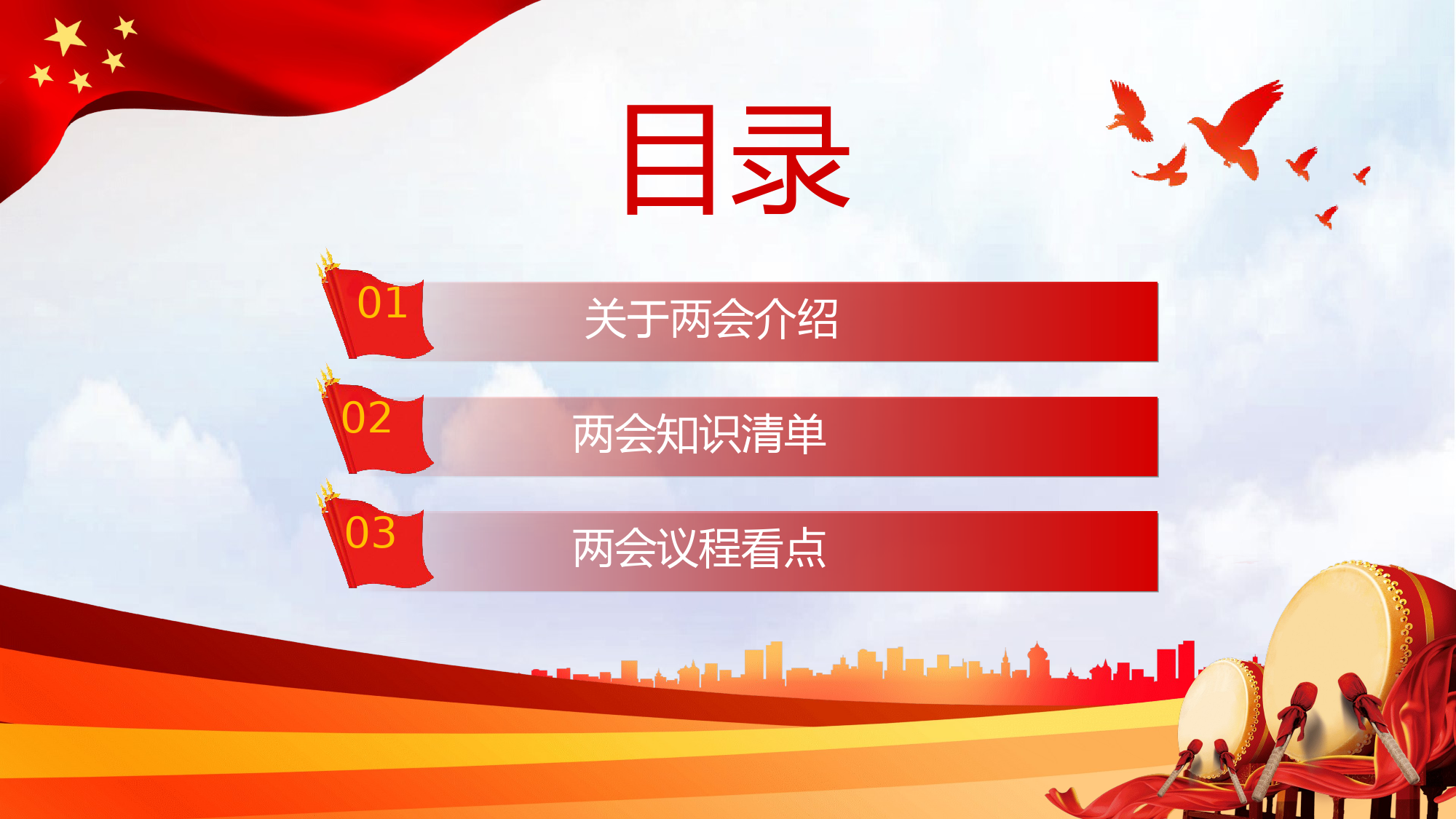 目录

01
关于两会介绍

02
两会知识清单

03
两会议程看点